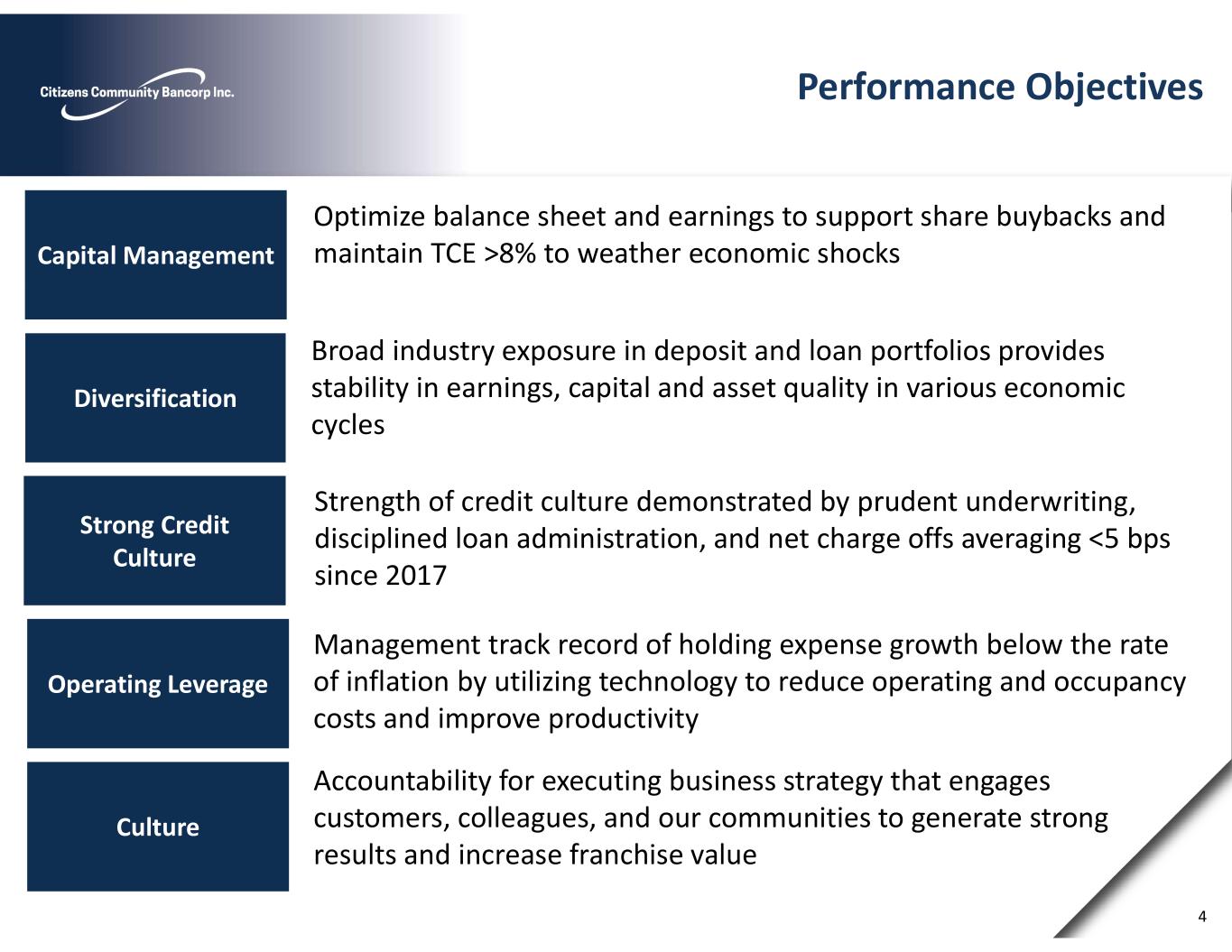 Citizens Community Bancorp Inc.

Performance Objectives

Capital Management

Optimize balance sheet and earnings to support share buybacks and maintain TCE >8% to weather economic shocks

Diversification

Broad industry exposure in deposit and loan portfolios provides stability in earnings, capital and asset quality in various economic cycles

Strong Credit Culture

Strength of credit culture demonstrated by prudent underwriting, disciplined loan administration, and net charge offs averaging <5 bps since 2017

Operating Leverage

Management track record of holding expense growth below the rate of inflation by utilizing technology to reduce operating and occupancy costs and improve productivity

Culture

Accountability for executing business strategy that engages customers, colleagues, and our communities to generate strong results and increase franchise value

4